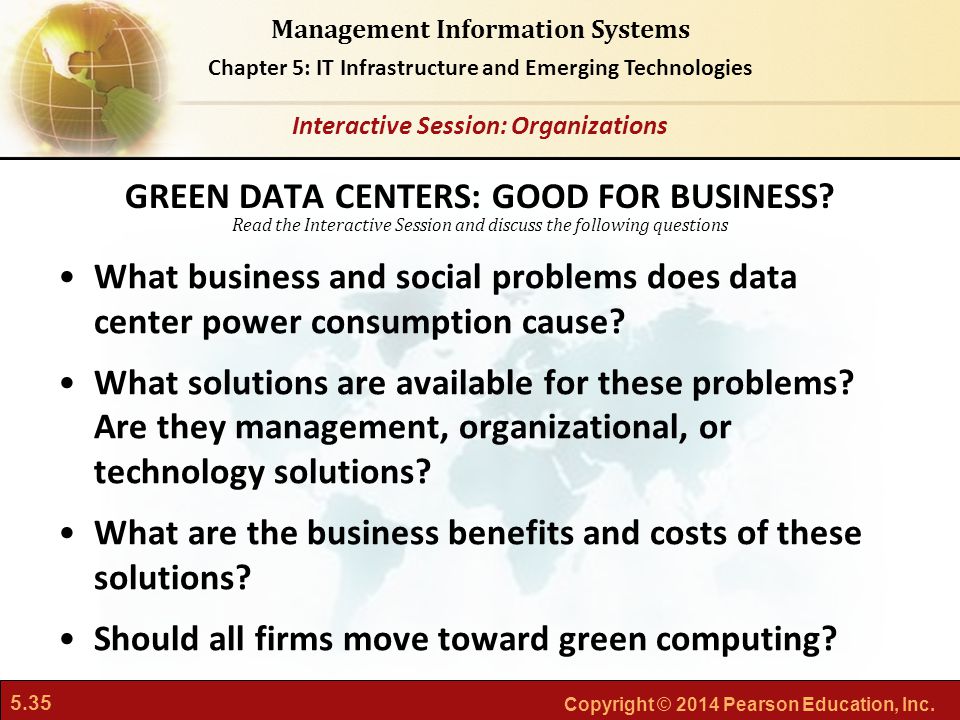 Management Information Systems
Chapter 5: IT Infrastructure and Emerging Technologies

Interactive Session: Organizations

GREEN DATA CENTERS: GOOD FOR BUSINESS?
Read the Interactive Session and discuss the following questions

• What business and social problems does data center power consumption cause?

• What solutions are available for these problems? Are they management, organizational, or technology solutions?

• What are the business benefits and costs of these solutions?

• Should all firms move toward green computing?

5.35

Copyright © 2014 Pearson Education, Inc.